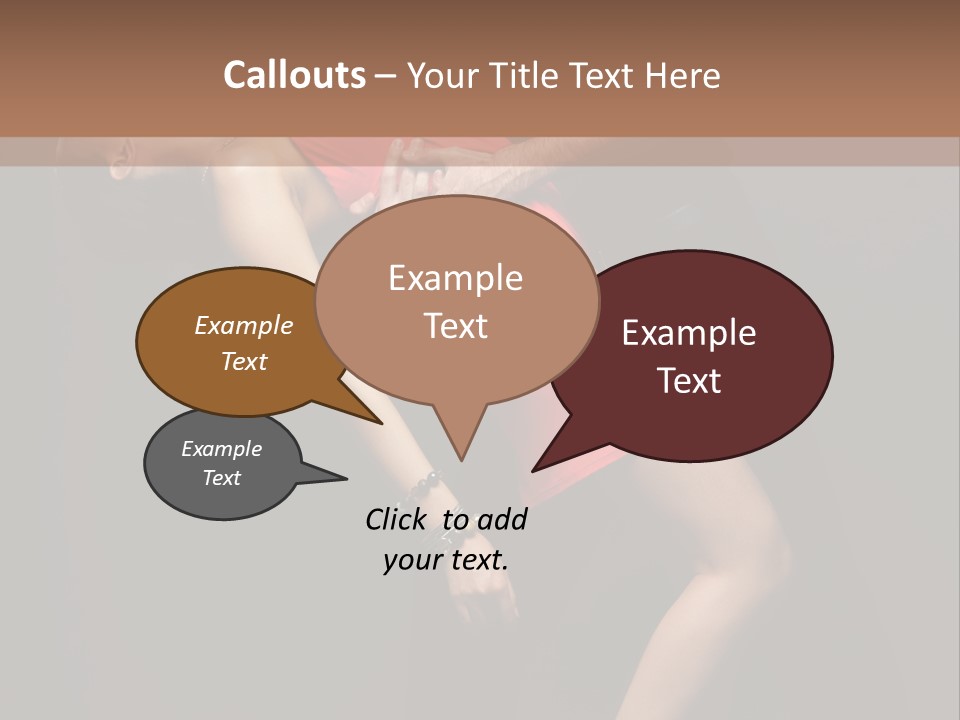 Callouts – Your Title Text Here

Example Text

Example Text

Example Text

Example Text

Click to add your text.